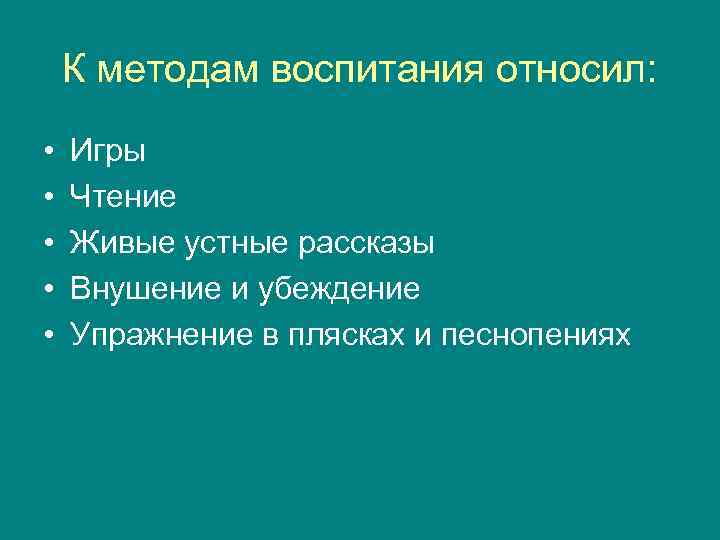 К методам воспитания относил:

• Игры
• Чтение
• Живые устные рассказы
• Внушение и убеждение
• Упражнение в плясках и песнопениях